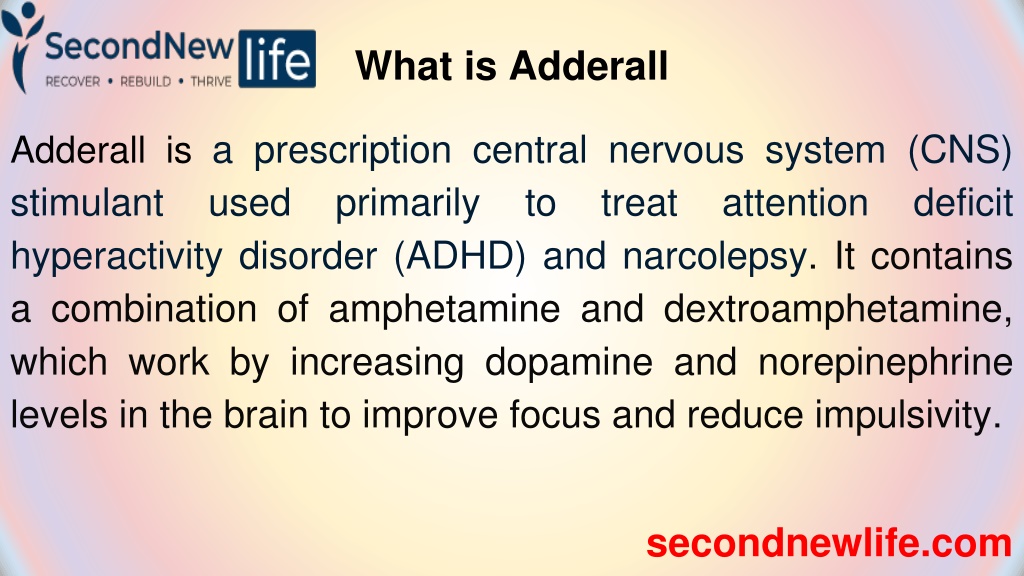 SecondNew life
RECOVER • REBUILD • THRIVE

What is Adderall

Adderall is a prescription central nervous system (CNS) stimulant used primarily to treat attention deficit hyperactivity disorder (ADHD) and narcolepsy. It contains a combination of amphetamine and dextroamphetamine, which work by increasing dopamine and norepinephrine levels in the brain to improve focus and reduce impulsivity.

secondnewlife.com